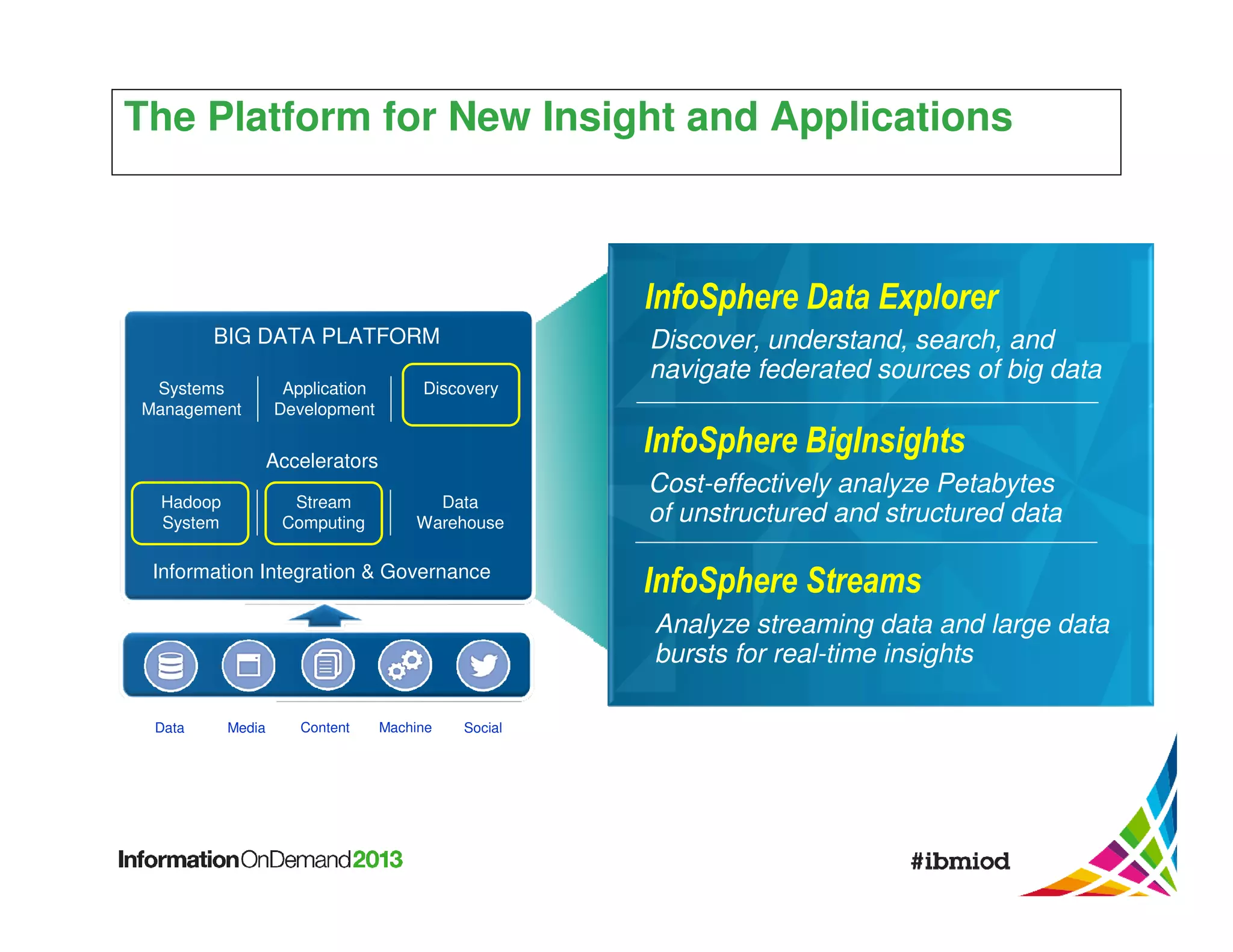 The Platform for New Insight and Applications

BIG DATA PLATFORM

Systems Management

Application Development

Discovery

Accelerators

Hadoop System

Stream Computing

Data Warehouse

Information Integration & Governance

Data

Media

Content

Machine

Social

InfoSphere Data Explorer

Discover, understand, search, and navigate federated sources of big data

InfoSphere BigInsights

Cost-effectively analyze Petabytes of unstructured and structured data

InfoSphere Streams

Analyze streaming data and large data bursts for real-time insights

InformationOnDemand2013

#ibmiod